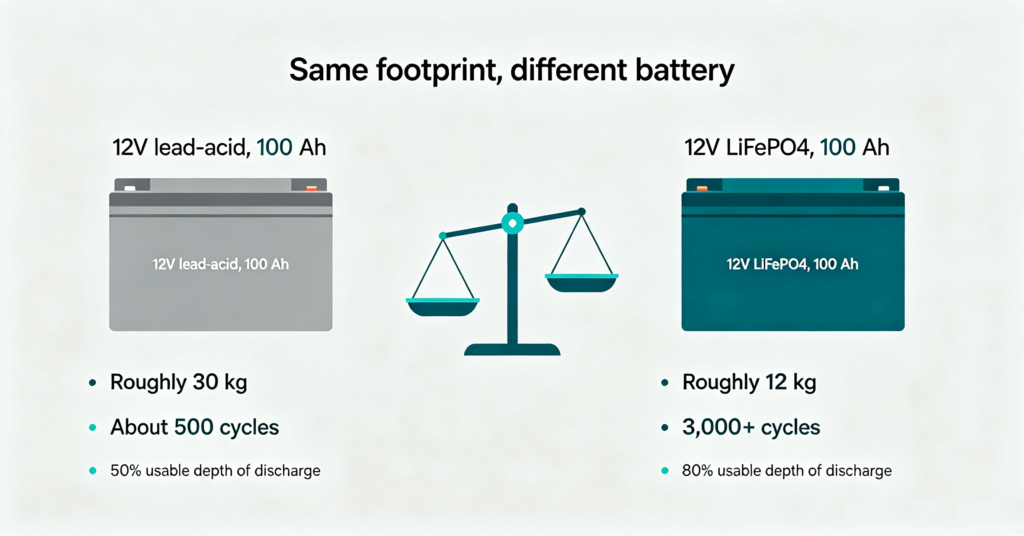 Same footprint, different battery

12V lead-acid, 100 Ah

12V lead-acid, 100 Ah

- Roughly 30 kg
- About 500 cycles
- 50% usable depth of discharge

12V LiFePO4, 100 Ah

12V LiFePO4, 100 Ah

- Roughly 12 kg
- 3,000+ cycles
- 80% usable depth of discharge